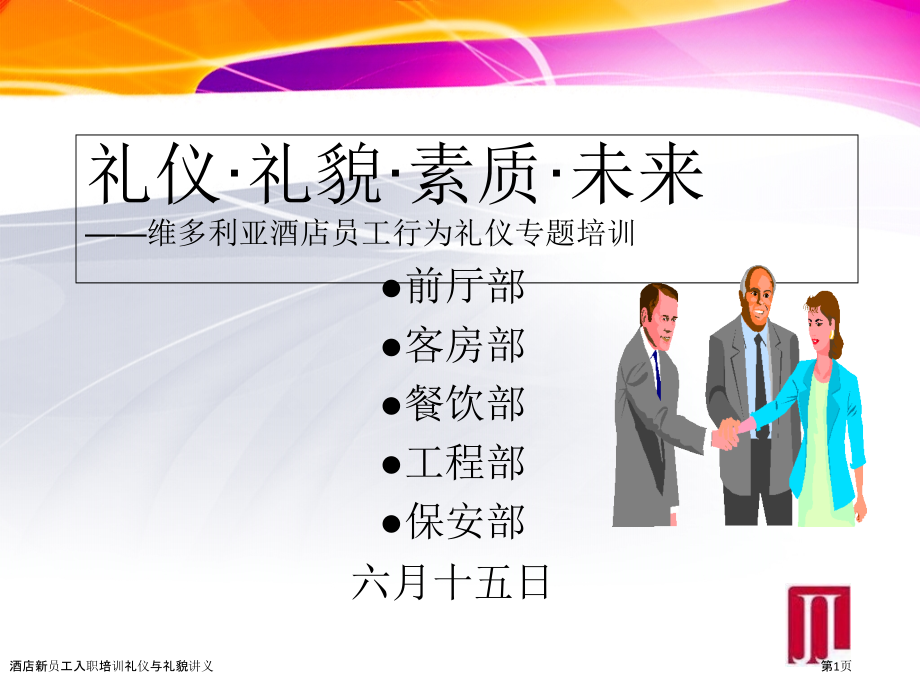 礼仪·礼貌·素质·未来
——维多利亚酒店员工行为礼仪专题培训

●前厅部
●客房部
●餐饮部
●工程部
●保安部
六月十五日

酒店新员工入职培训礼仪与礼貌讲义

第1页